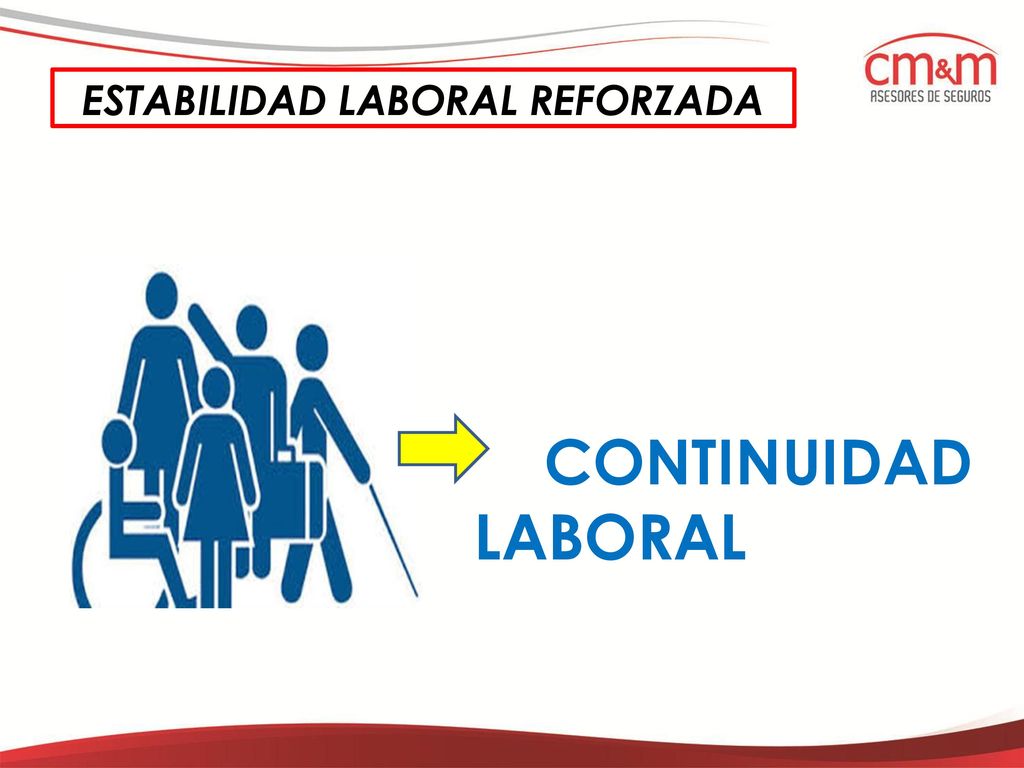 ESTABILIDAD LABORAL REFORZADA

cm&m
ASESORES DE SEGUROS

CONTINUIDAD LABORAL